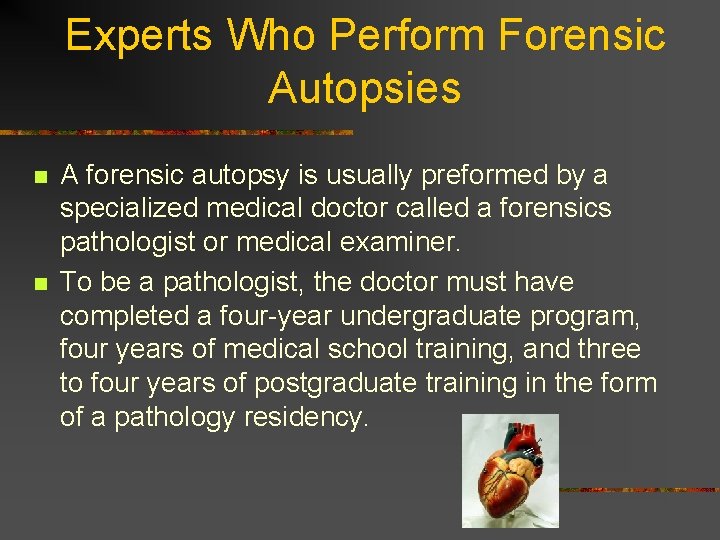 Experts Who Perform Forensic Autopsies

A forensic autopsy is usually preformed by a specialized medical doctor called a forensics pathologist or medical examiner.

To be a pathologist, the doctor must have completed a four-year undergraduate program, four years of medical school training, and three to four years of postgraduate training in the form of a pathology residency.